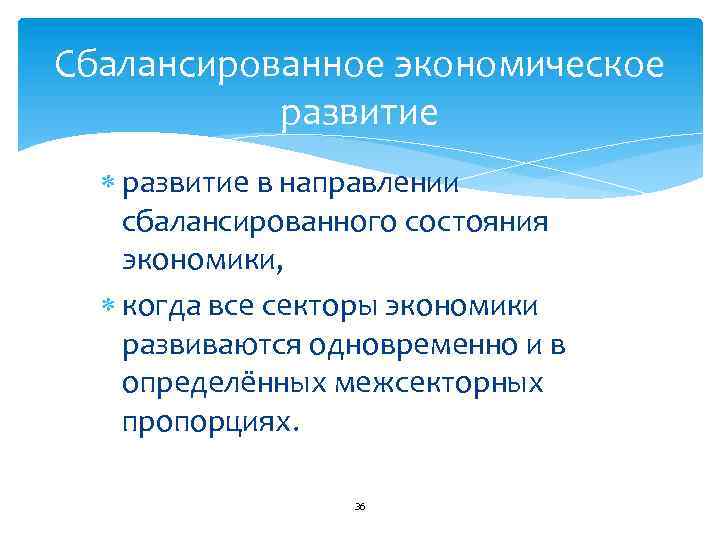 Сбалансированное экономическое развитие

* развитие в направлении сбалансированного состояния экономики,
* когда все секторы экономики развиваются одновременно и в определённых межсекторных пропорциях.

36